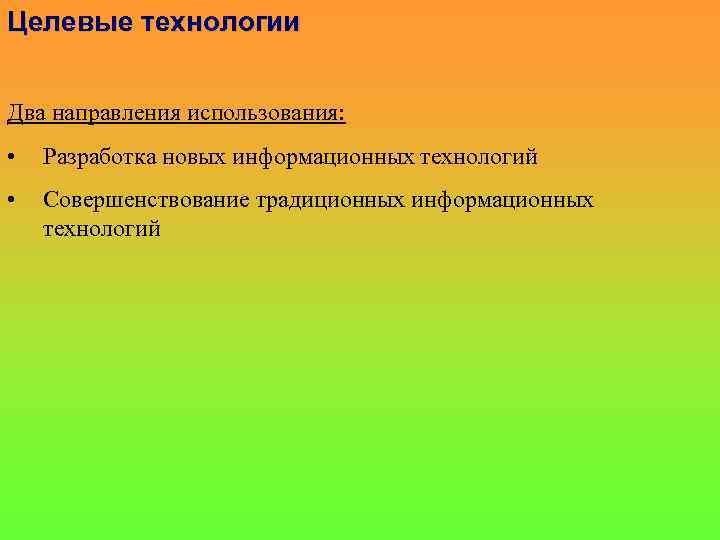 Целевые технологии

Два направления использования:

• Разработка новых информационных технологий

• Совершенствование традиционных информационных технологий